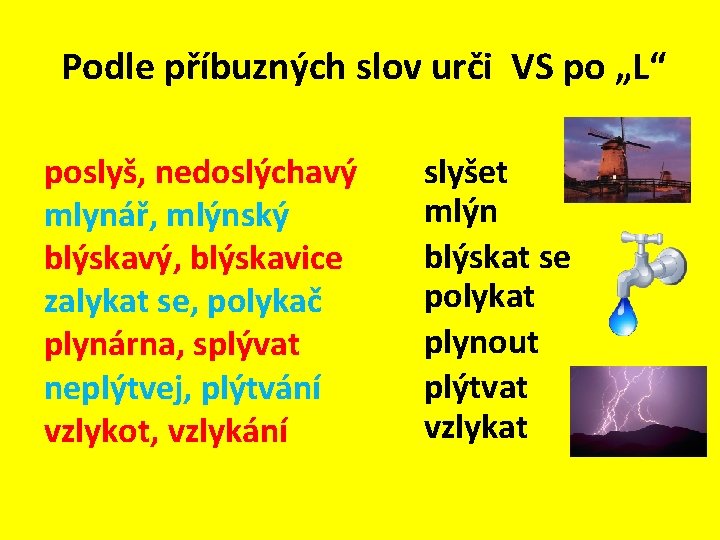 Podle příbuzných slov urči VS po „L“

poslyš, nedoslýchavý
mlynář, mlýnský
blýskavý, blýskavice
zalykat se, polykač
plynárna, splývat
neplýtvej, plýtvání
vzlykot, vzlykání

slyšet
mlýn
blýskat se
polykat
plynout
plýtvat
vzlykat